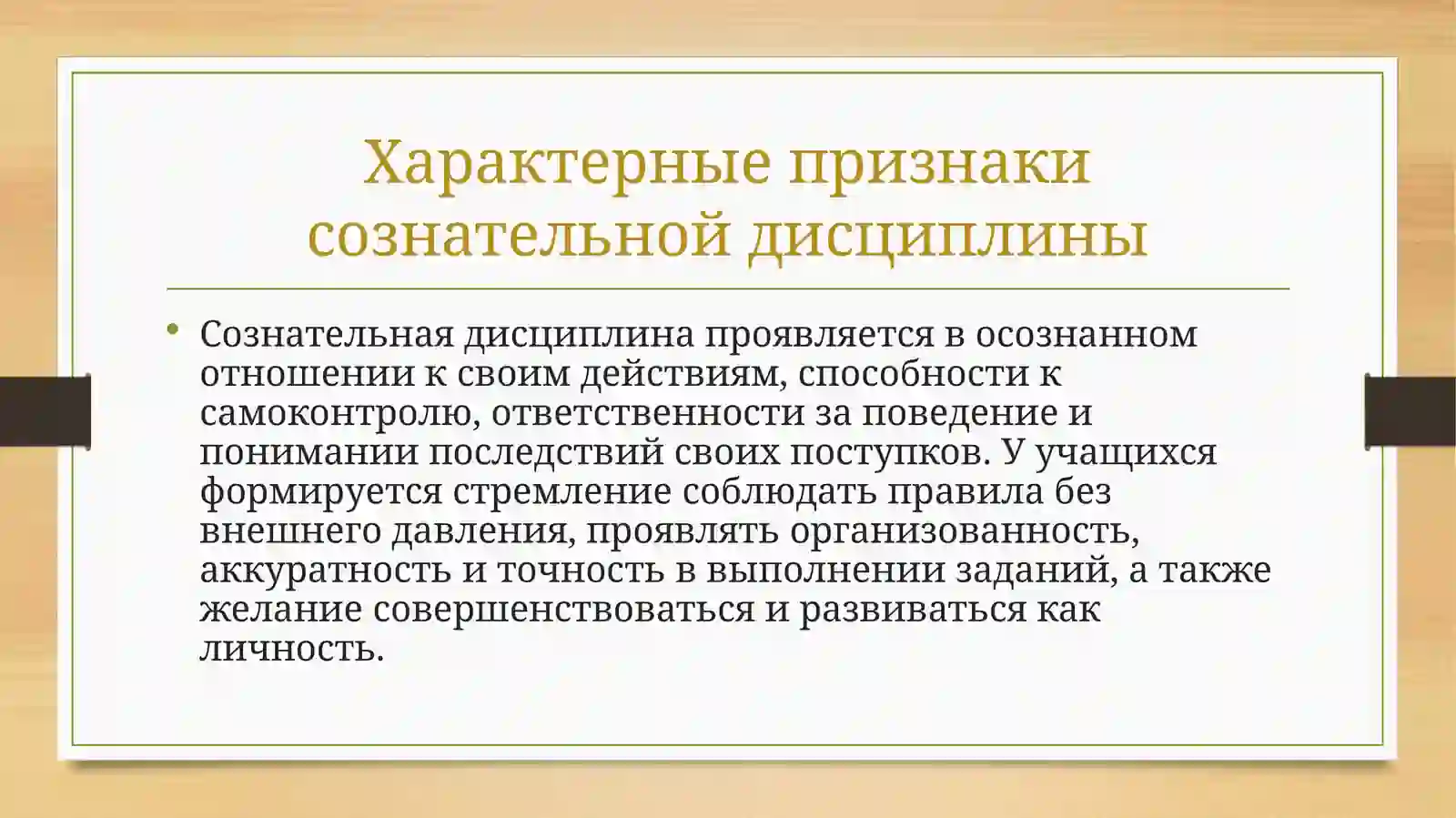 Характерные признаки сознательной дисциплины

• Сознательная дисциплина проявляется в осознанном отношении к своим действиям, способности к самоконтролю, ответственности за поведение и понимании последствий своих поступков. У учащихся формируется стремление соблюдать правила без внешнего давления, проявлять организованность, аккуратность и точность в выполнении заданий, а также желание совершенствоваться и развиваться как личность.